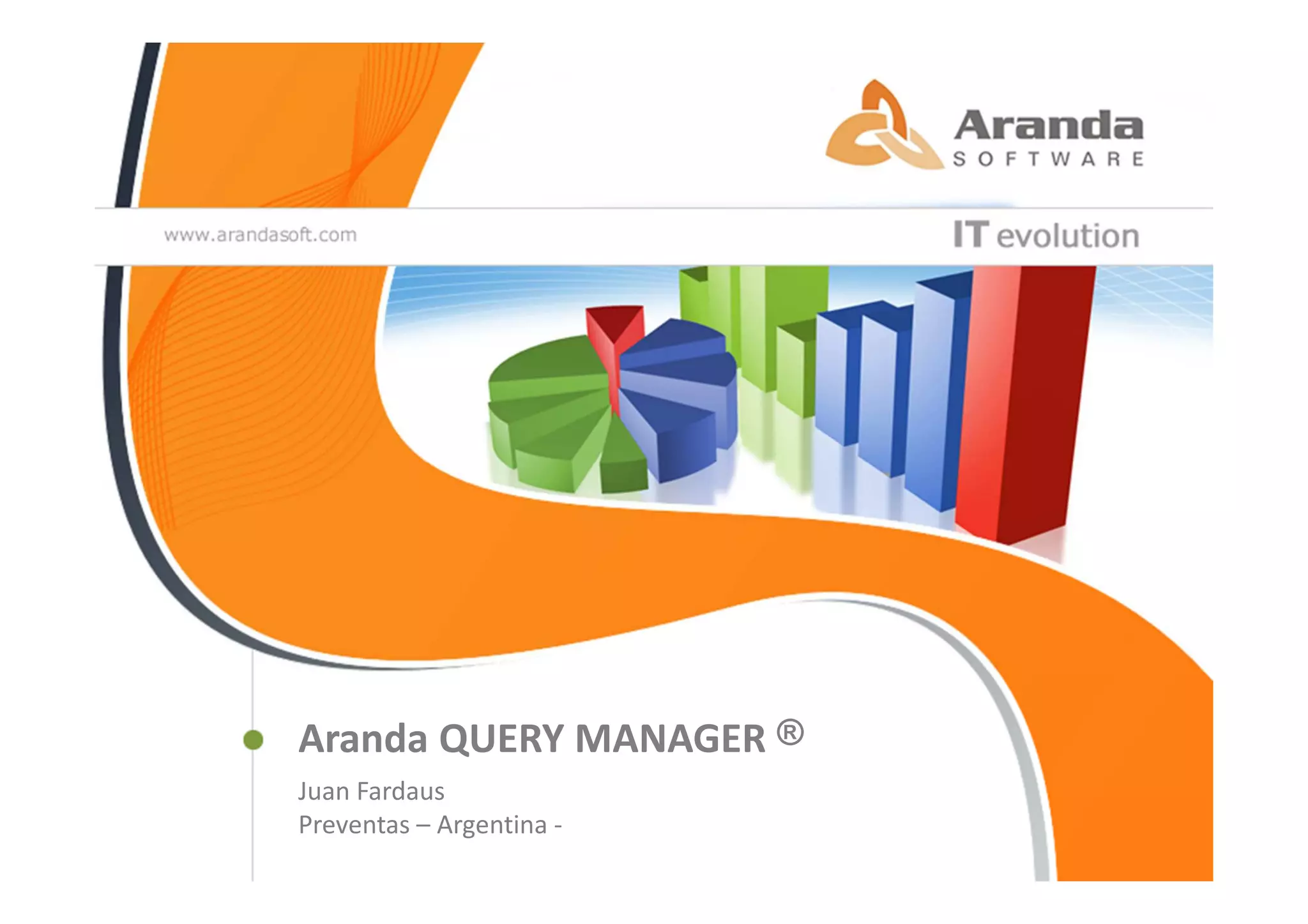 Aranda
SOFTWARE

www.arandasoft.com

IT evolution

Aranda QUERY MANAGER ®

Juan Fardaus
Preventas – Argentina -